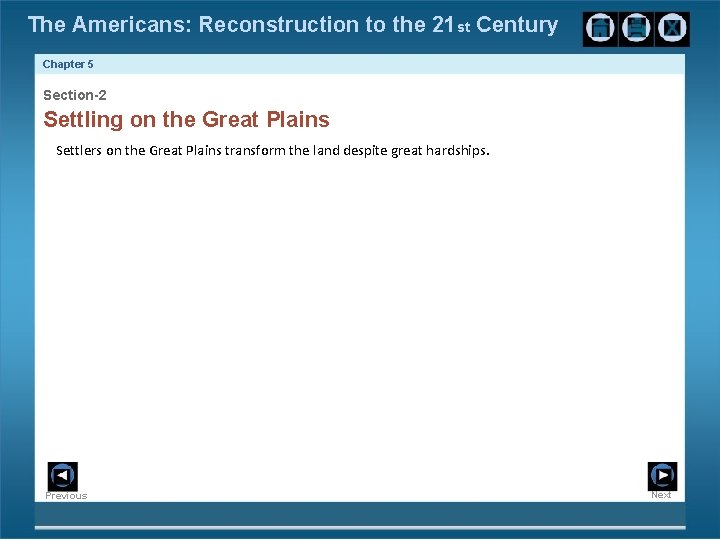 The Americans: Reconstruction to the 21st Century

Chapter 5

Section-2

Settling on the Great Plains

Settlers on the Great Plains transform the land despite great hardships.

Previous

Next